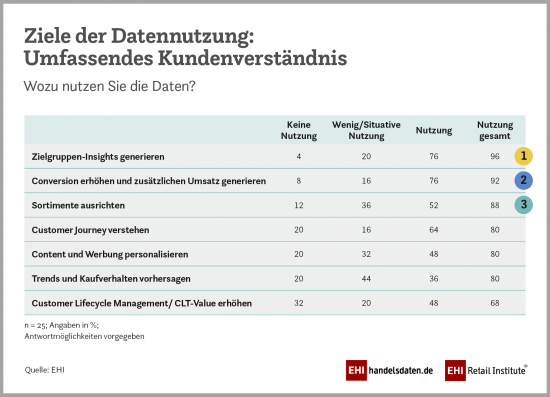 Ziele der Datennutzung:
Umfassendes Kundenverständnis

Wozu nutzen Sie die Daten?

| | Keine Nutzung | Wenig/Situative Nutzung | Nutzung | Nutzung gesamt | |
|---|---|---|---|---|---|
| Zielgruppen-Insights generieren | 4 | 20 | 76 | 96 | 1 |
| Conversion erhöhen und zusätzlichen Umsatz generieren | 8 | 16 | 76 | 92 | 2 |
| Sortimente ausrichten | 12 | 36 | 52 | 88 | 3 |
| Customer Journey verstehen | 20 | 16 | 64 | 80 | |
| Content und Werbung personalisieren | 20 | 32 | 48 | 80 | |
| Trends und Kaufverhalten vorhersagen | 20 | 44 | 36 | 80 | |
| Customer Lifecycle Management/ CLT-Value erhöhen | 32 | 20 | 48 | 68 | |

n = 25; Angaben in %;
Antwortmöglichkeiten vorgegeben

Quelle: EHI

EHI handelsdaten.de

EHI Retail Institute®